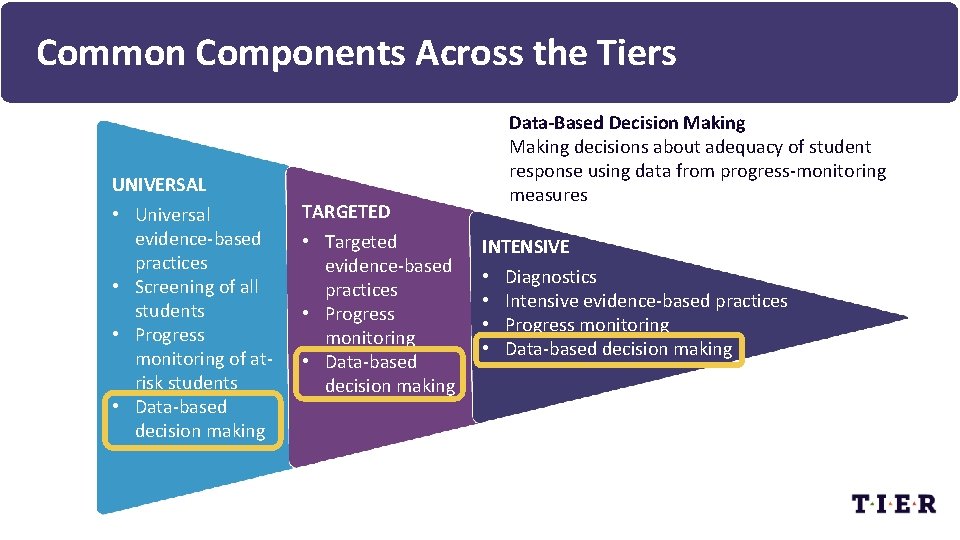 Common Components Across the Tiers

Data-Based Decision Making
Making decisions about adequacy of student response using data from progress-monitoring measures

UNIVERSAL
• Universal evidence-based practices
• Screening of all students
• Progress monitoring of at-risk students
• Data-based decision making

TARGETED
• Targeted evidence-based practices
• Progress monitoring
• Data-based decision making

INTENSIVE
• Diagnostics
• Intensive evidence-based practices
• Progress monitoring
• Data-based decision making

T·I·E·R